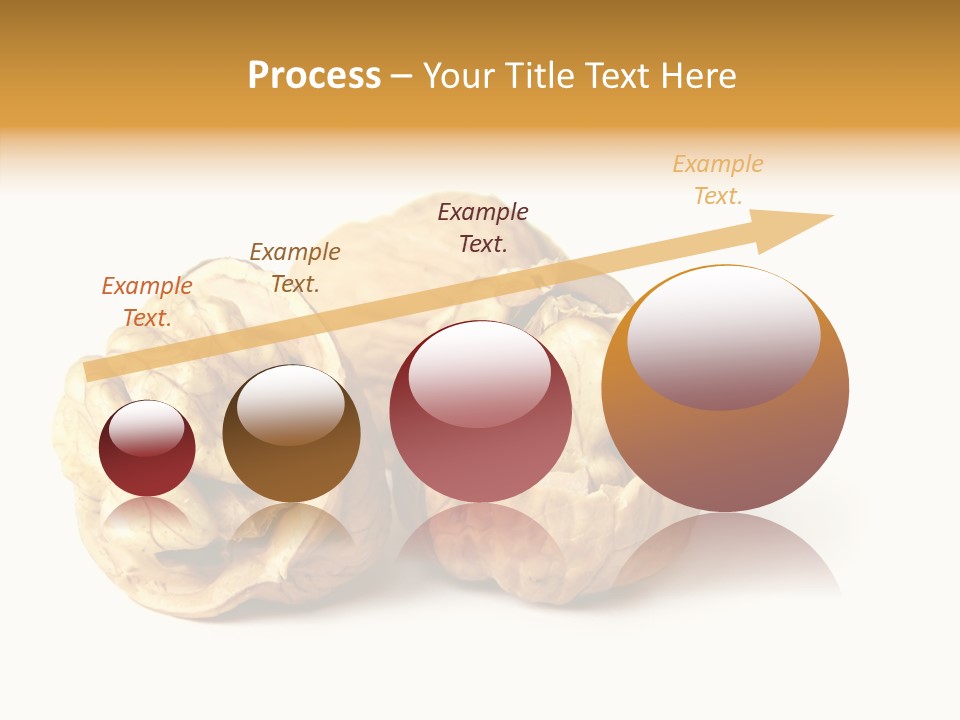 Process – Your Title Text Here

Example Text.

Example Text.

Example Text.

Example Text.